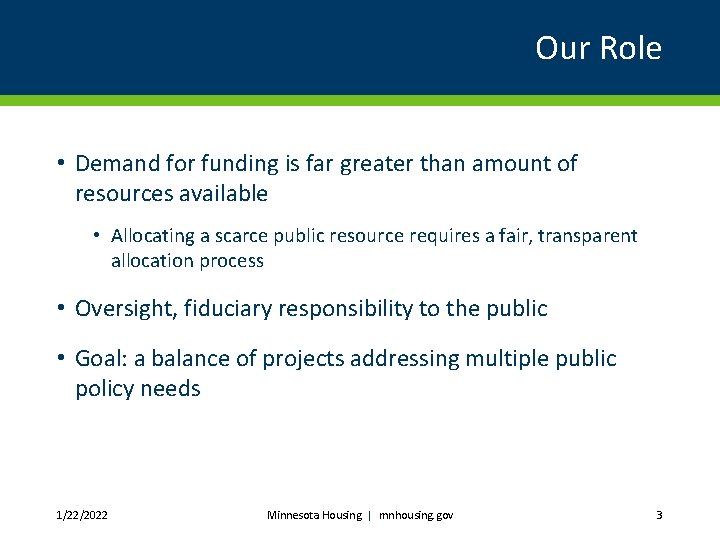 Our Role

• Demand for funding is far greater than amount of resources available

• Allocating a scarce public resource requires a fair, transparent allocation process

• Oversight, fiduciary responsibility to the public

• Goal: a balance of projects addressing multiple public policy needs

1/22/2022

Minnesota Housing | mnhousing.gov

3